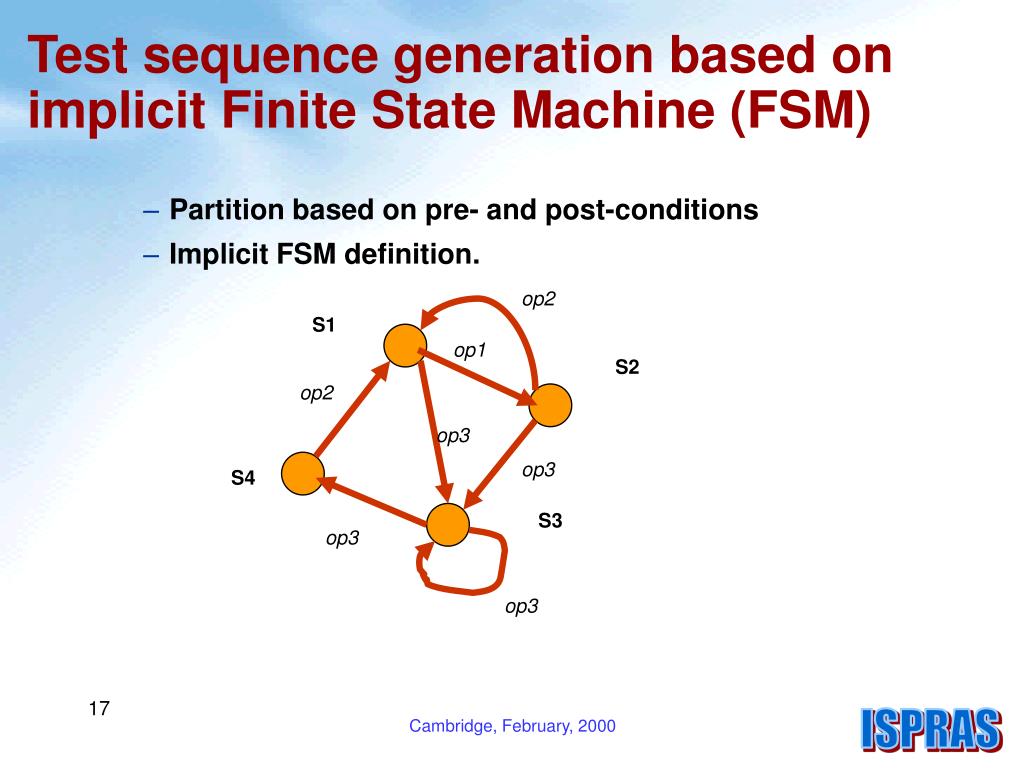 Test sequence generation based on implicit Finite State Machine (FSM)

– Partition based on pre- and post-conditions
– Implicit FSM definition.

op2
S1
op1
S2
op2
op3
op3
S4
S3
op3
op3

17

Cambridge, February, 2000

ISPRAS